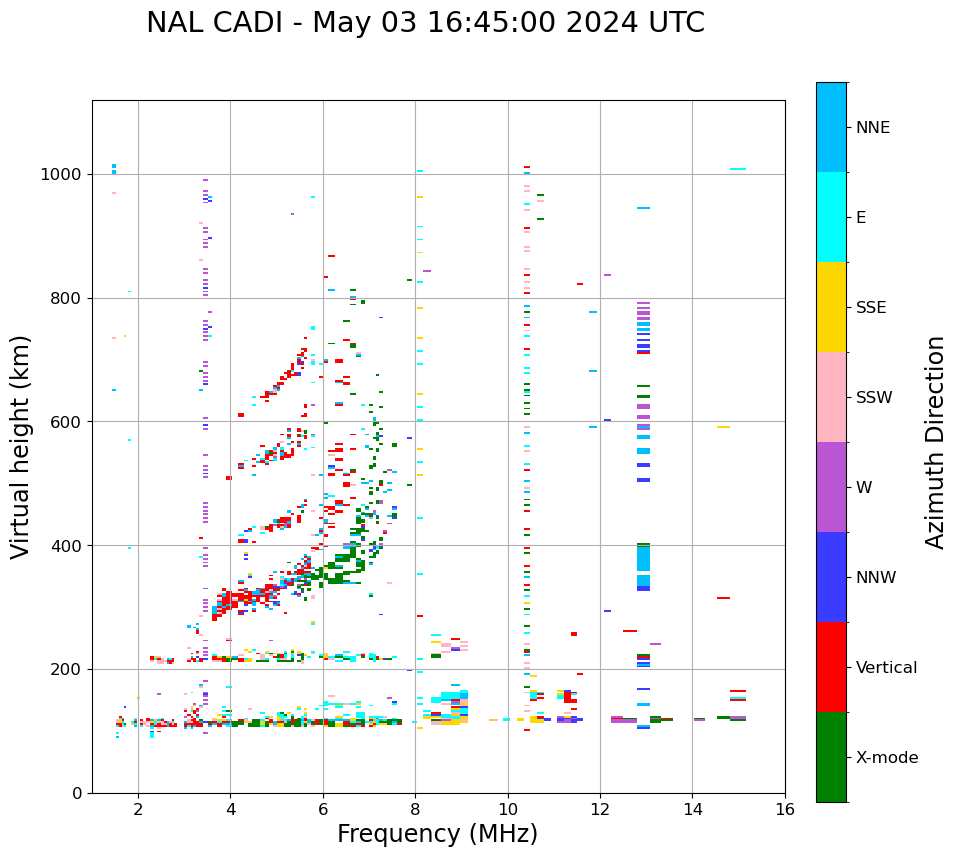 NAL CADI - May 03 16:45:00 2024 UTC

Virtual height (km)

1000
800
600
400
200
0

2
4
6
8
10
12
14
16

Frequency (MHz)

NNE
E
SSE
SSW
W
NNW
Vertical
X-mode

Azimuth Direction